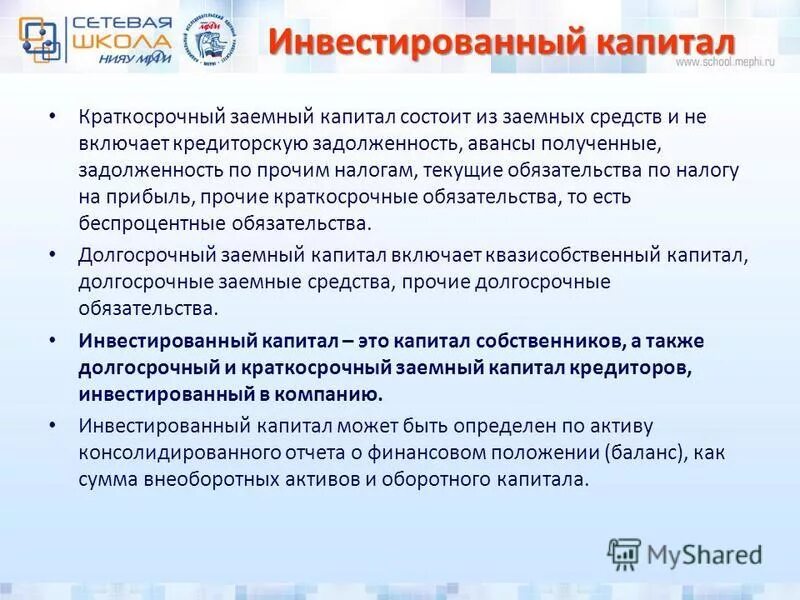 СЕТЕВАЯ ШКОЛА НИЯУ МИФИ

Инвестированный капитал

www.school.mephi.ru

• Краткосрочный заемный капитал состоит из заемных средств и не включает кредиторскую задолженность, авансы полученные, задолженность по прочим налогам, текущие обязательства по налогу на прибыль, прочие краткосрочные обязательства, то есть беспроцентные обязательства.

• Долгосрочный заемный капитал включает квазисобственный капитал, долгосрочные заемные средства, прочие долгосрочные обязательства.

• Инвестированный капитал – это капитал собственников, а также долгосрочный и краткосрочный заемный капитал кредиторов, инвестированный в компанию.

• Инвестированный капитал может быть определен по активу консолидированного отчета о финансовом положении (баланс), как сумма внеоборотных активов и оборотного капитала.

MyShared